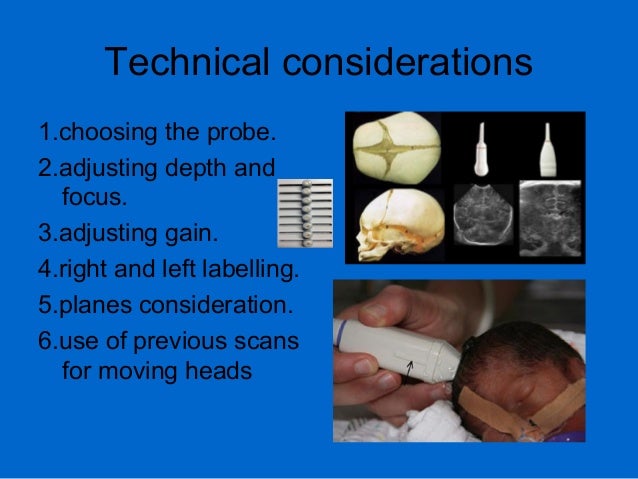 Technical considerations

1.choosing the probe.
2.adjusting depth and focus.
3.adjusting gain.
4.right and left labelling.
5.planes consideration.
6.use of previous scans for moving heads